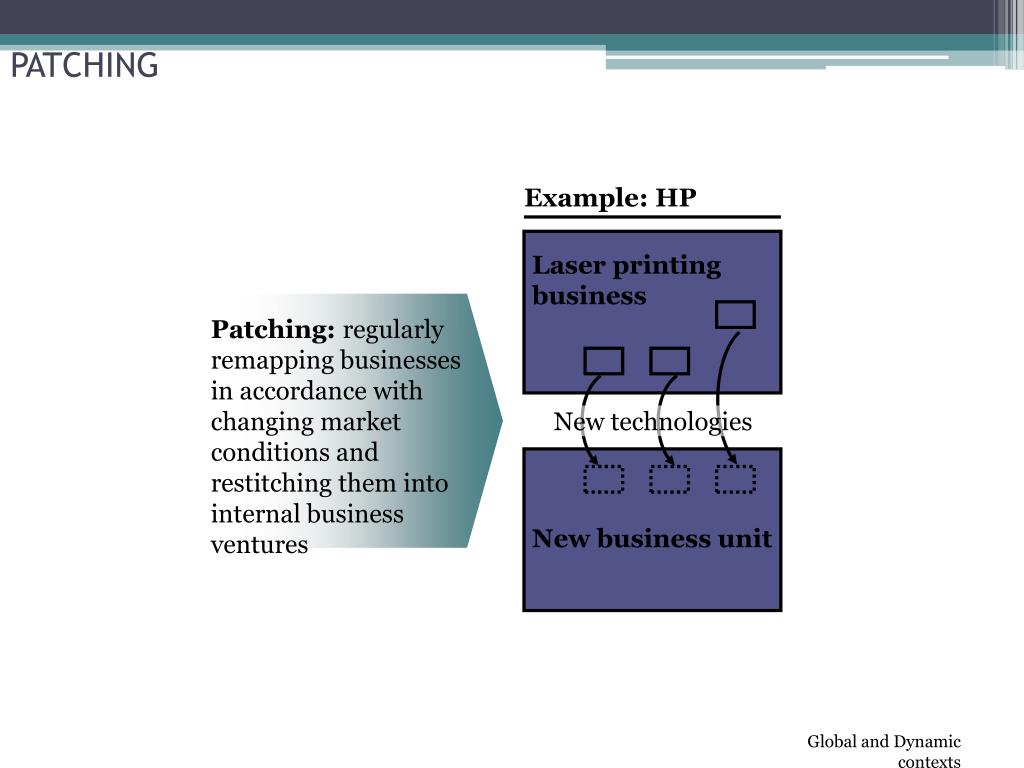 PATCHING

Patching: regularly remapping businesses in accordance with changing market conditions and restitching them into internal business ventures

Example: HP

Laser printing business

New technologies

New business unit

Global and Dynamic contexts